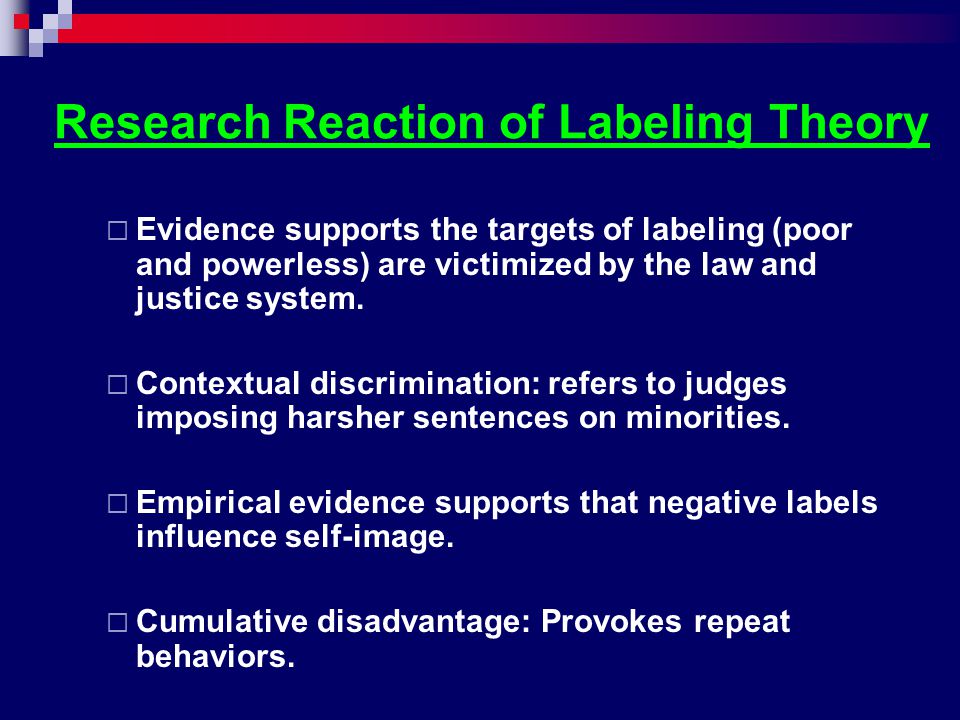 Research Reaction of Labeling Theory

□ Evidence supports the targets of labeling (poor and powerless) are victimized by the law and justice system.

□ Contextual discrimination: refers to judges imposing harsher sentences on minorities.

□ Empirical evidence supports that negative labels influence self-image.

□ Cumulative disadvantage: Provokes repeat behaviors.